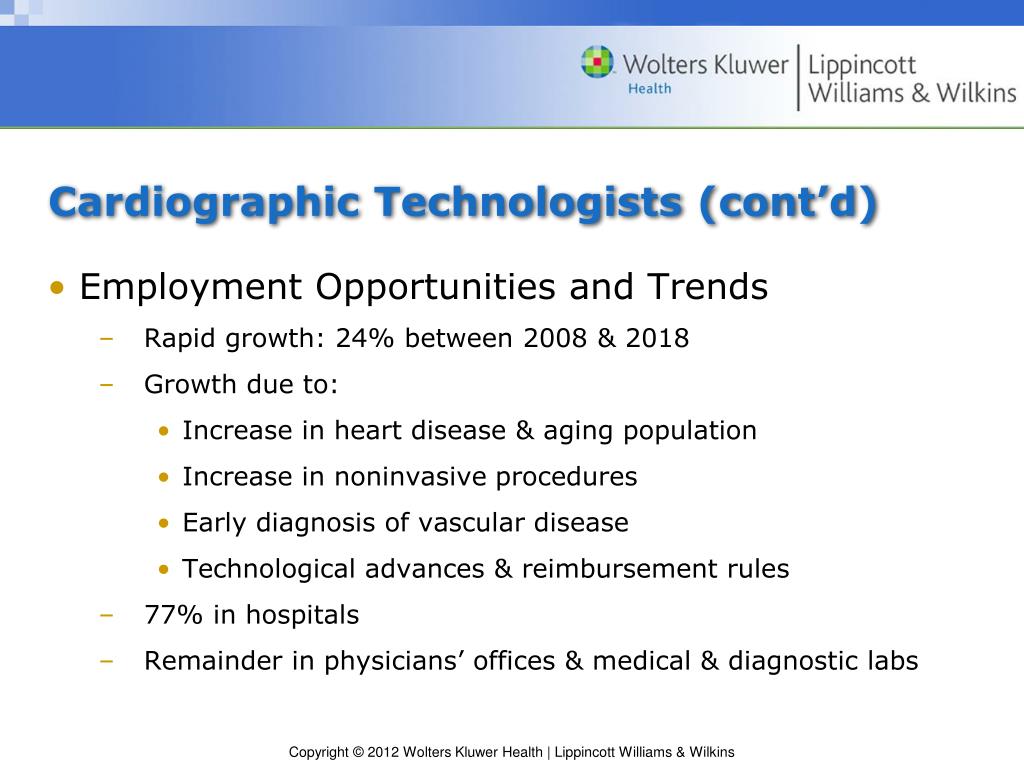 Wolters Kluwer Health | Lippincott Williams & Wilkins

Cardiographic Technologists (cont’d)

• Employment Opportunities and Trends
– Rapid growth: 24% between 2008 & 2018
– Growth due to:
• Increase in heart disease & aging population
• Increase in noninvasive procedures
• Early diagnosis of vascular disease
• Technological advances & reimbursement rules
– 77% in hospitals
– Remainder in physicians’ offices & medical & diagnostic labs

Copyright © 2012 Wolters Kluwer Health | Lippincott Williams & Wilkins